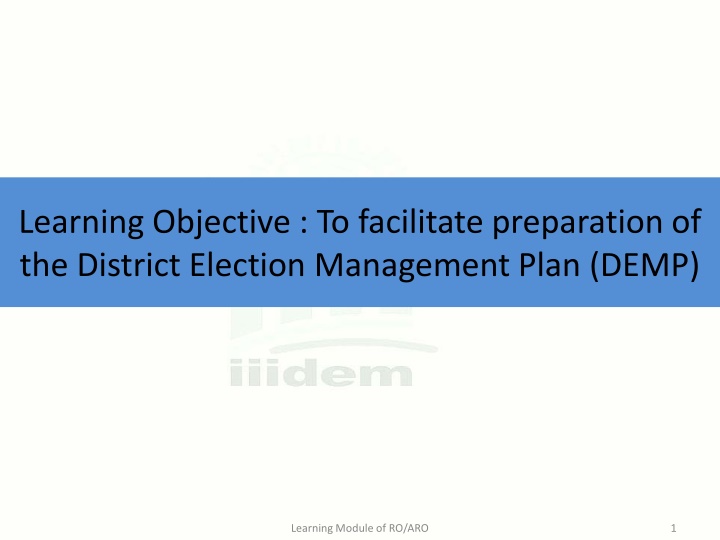 Learning Objective : To facilitate preparation of the District Election Management Plan (DEMP)

iiidem

Learning Module of RO/ARO

1